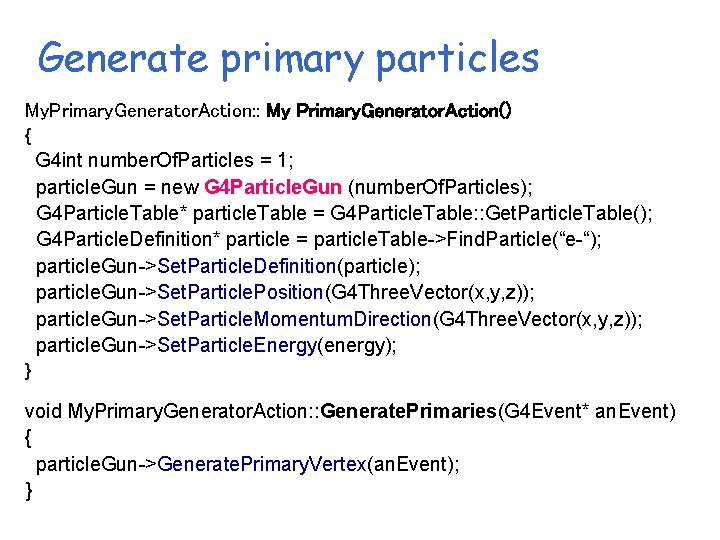 Generate primary particles

MyPrimaryGeneratorAction:: My PrimaryGeneratorAction()
{
G4int numberOfParticles = 1;
particleGun = new G4ParticleGun (numberOfParticles);
G4ParticleTable* particleTable = G4ParticleTable::GetParticleTable();
G4ParticleDefinition* particle = particleTable->FindParticle(“e-“);
particleGun->SetParticleDefinition(particle);
particleGun->SetParticlePosition(G4ThreeVector(x,y,z));
particleGun->SetParticleMomentumDirection(G4ThreeVector(x,y,z));
particleGun->SetParticleEnergy(energy);
}

void MyPrimaryGeneratorAction::GeneratePrimaries(G4Event* anEvent)
{
particleGun->GeneratePrimaryVertex(anEvent);
}